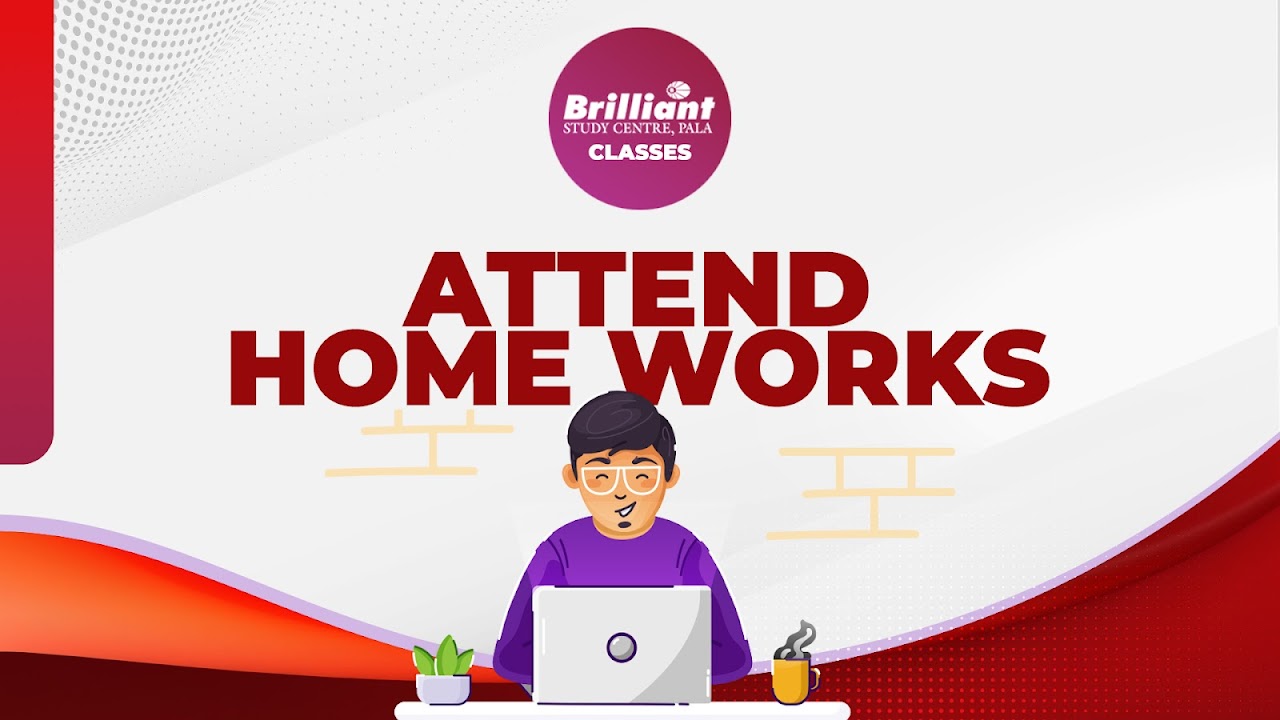 Brilliant
STUDY CENTRE, PALA
CLASSES

ATTEND
HOME WORKS